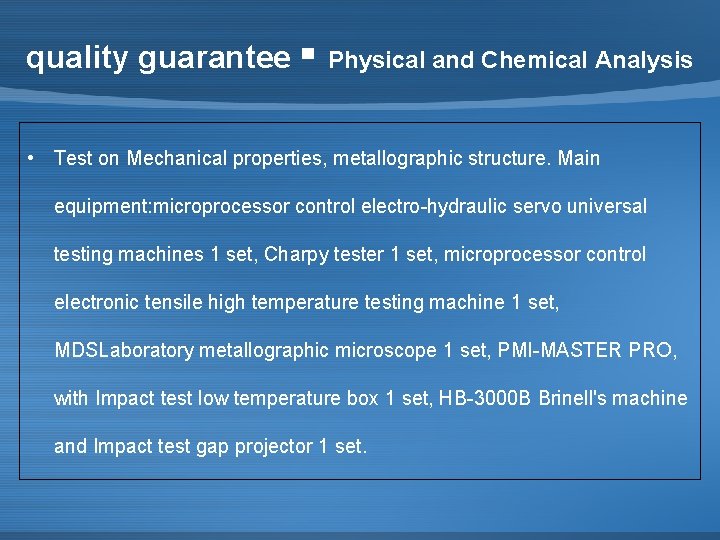 quality guarantee ▪ Physical and Chemical Analysis

• Test on Mechanical properties, metallographic structure. Main equipment:microprocessor control electro-hydraulic servo universal testing machines 1 set, Charpy tester 1 set, microprocessor control electronic tensile high temperature testing machine 1 set, MDSLaboratory metallographic microscope 1 set, PMI-MASTER PRO, with Impact test low temperature box 1 set, HB-3000B Brinell's machine and Impact test gap projector 1 set.